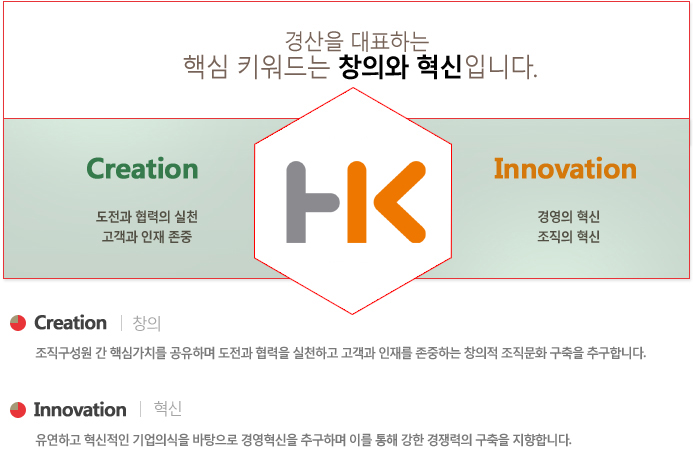 경산을 대표하는
핵심 키워드는 창의와 혁신입니다.

Creation

도전과 협력의 실천
고객과 인재 존중

HK

Innovation

경영의 혁신
조직의 혁신

Creation | 창의

조직구성원 간 핵심가치를 공유하며 도전과 협력을 실천하고 고객과 인재를 존중하는 창의적 조직문화 구축을 추구합니다.

Innovation | 혁신

유연하고 혁신적인 기업의식을 바탕으로 경영혁신을 추구하며 이를 통해 강한 경쟁력의 구축을 지향합니다.